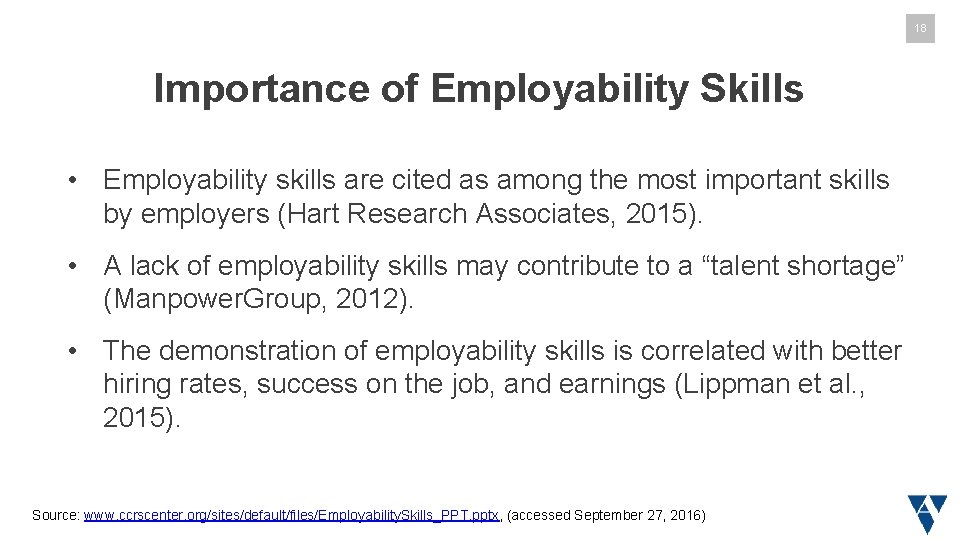 18

Importance of Employability Skills

• Employability skills are cited as among the most important skills by employers (Hart Research Associates, 2015).

• A lack of employability skills may contribute to a "talent shortage" (Manpower.Group, 2012).

• The demonstration of employability skills is correlated with better hiring rates, success on the job, and earnings (Lippman et al., 2015).

Source: www.ccrscenter.org/sites/default/files/EmployabilitySkills_PPT.pptx, (accessed September 27, 2016)